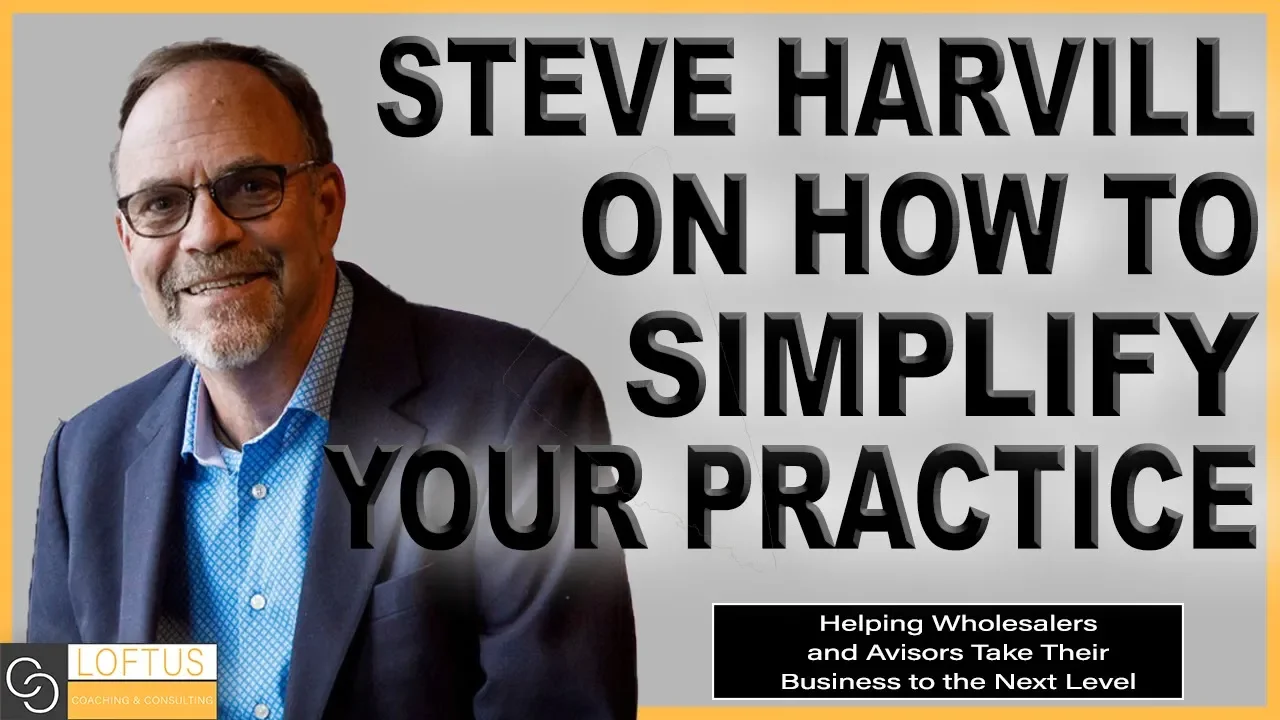 STEVE HARVILL ON HOW TO SIMPLIFY YOUR PRACTICE

Helping Wholesalers and Avisors Take Their Business to the Next Level

LOFTUS
COACHING & CONSULTING